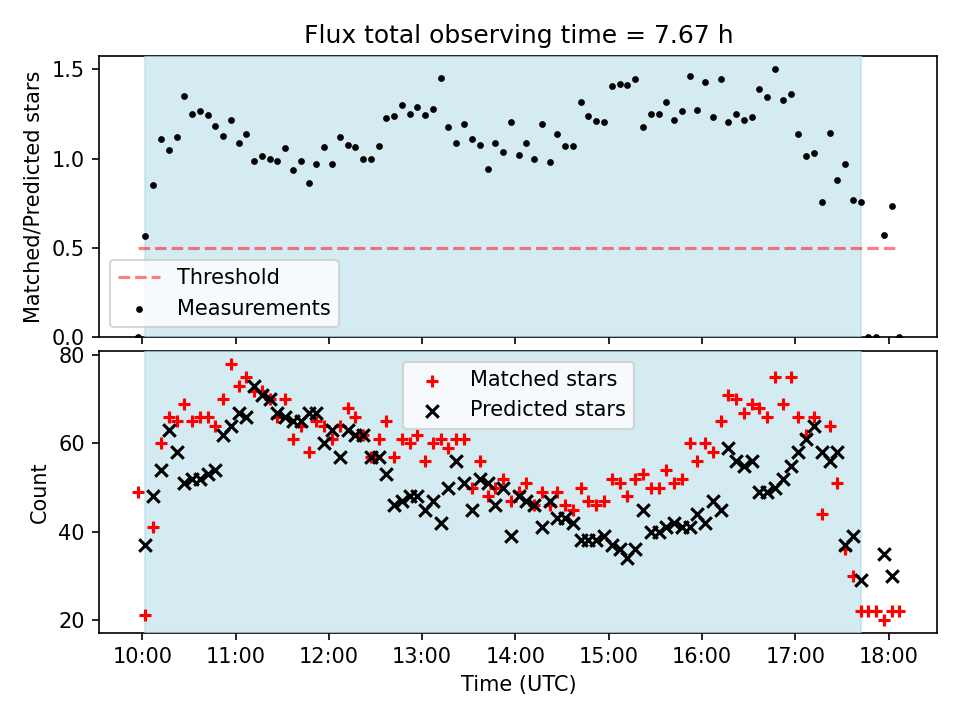 Flux total observing time = 7.67 h

Matched/Predicted stars

1.5
1.0
0.5
0.0

Threshold
Measurements

Count

80
60
40
20

Matched stars
Predicted stars

10:00 11:00 12:00 13:00 14:00 15:00 16:00 17:00 18:00

Time (UTC)